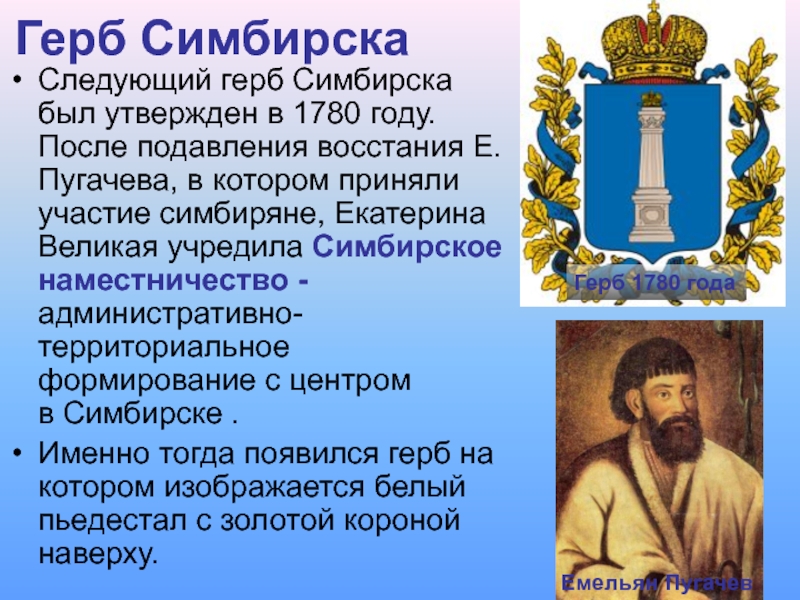 Герб Симбирска

• Следующий герб Симбирска был утвержден в 1780 году. После подавления восстания Е. Пугачева, в котором приняли участие симбиряне, Екатерина Великая учредила Симбирское наместничество - административно-территориальное формирование с центром в Симбирске .

• Именно тогда появился герб на котором изображается белый пьедестал с золотой короной наверху.

Герб 1780 года

Емельян Пугачев